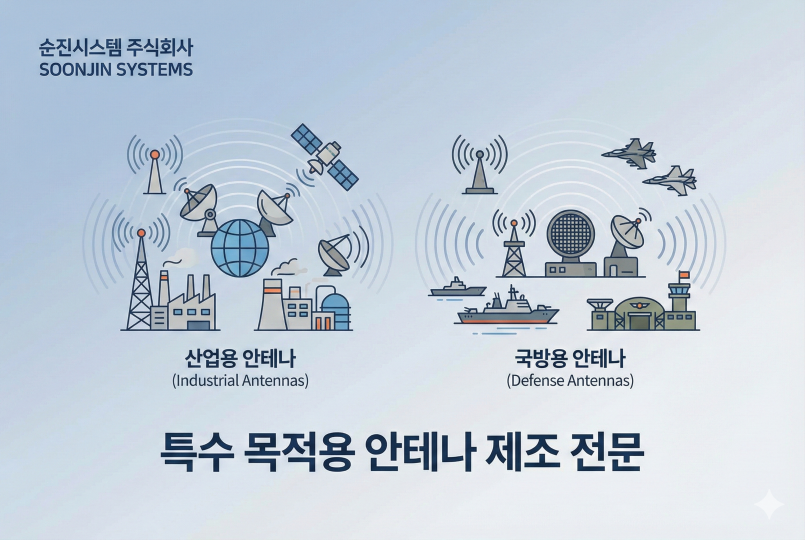 순진시스템 주식회사
SOONJIN SYSTEMS

산업용 안테나
(Industrial Antennas)

국방용 안테나
(Defense Antennas)

특수 목적용 안테나 제조 전문